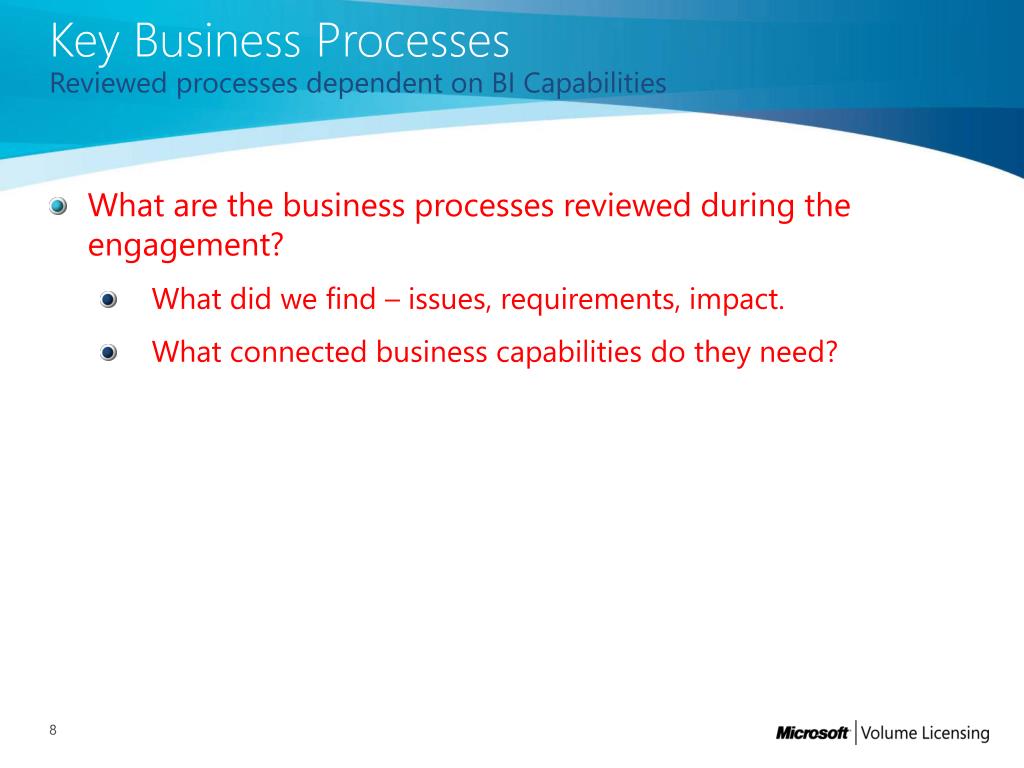 Key Business Processes
Reviewed processes dependent on BI Capabilities

What are the business processes reviewed during the engagement?

What did we find – issues, requirements, impact.

What connected business capabilities do they need?

8

Microsoft | Volume Licensing